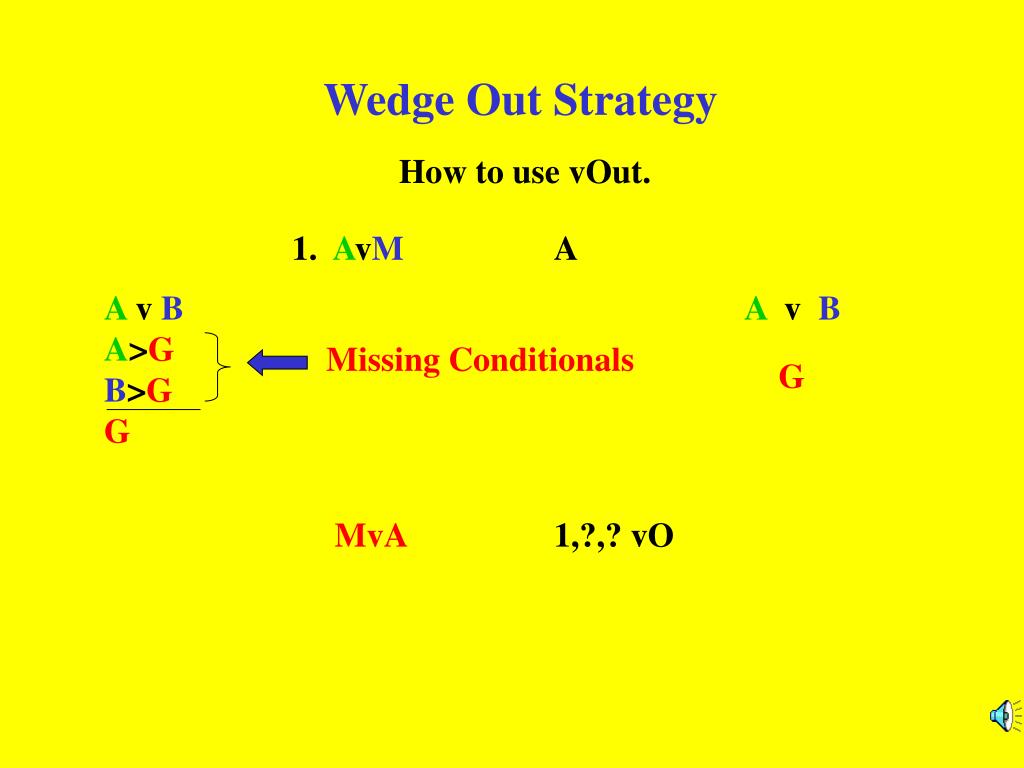 Wedge Out Strategy

How to use vOut.

1. AvM A

A v B
A>G
B>G
G

Missing Conditionals

A v B

G

MvA 1,?,? vO